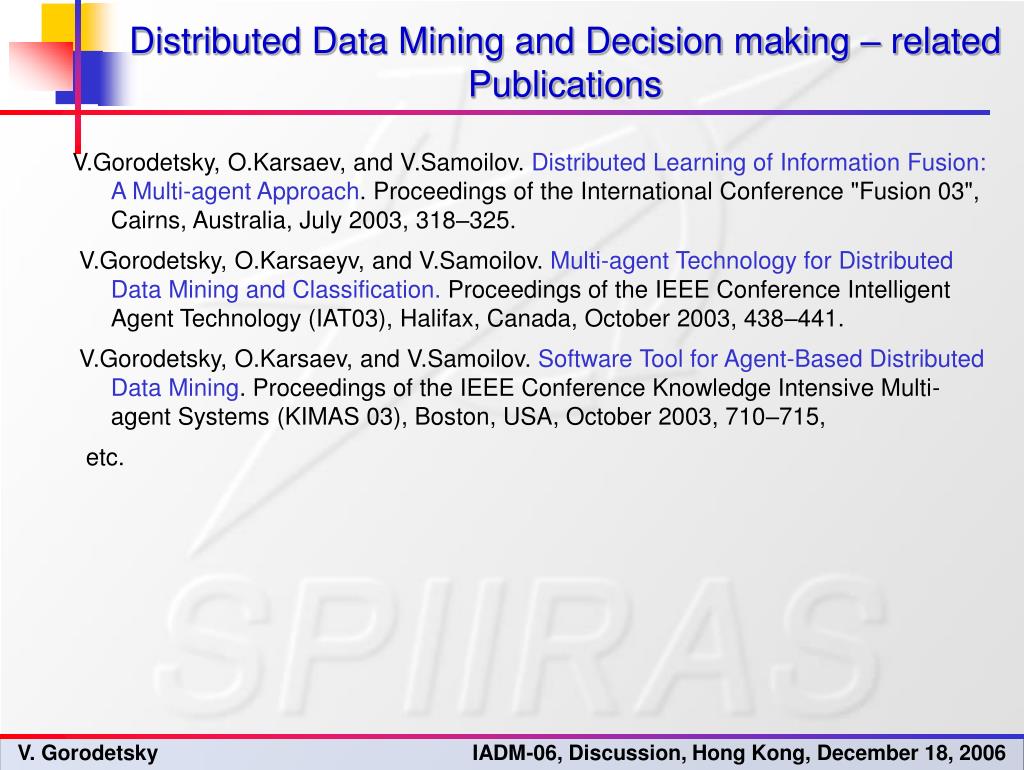 Distributed Data Mining and Decision making – related Publications

V.Gorodetsky, O.Karsaev, and V.Samoilov. Distributed Learning of Information Fusion: A Multi-agent Approach. Proceedings of the International Conference "Fusion 03", Cairns, Australia, July 2003, 318–325.

V.Gorodetsky, O.Karsaeyv, and V.Samoilov. Multi-agent Technology for Distributed Data Mining and Classification. Proceedings of the IEEE Conference Intelligent Agent Technology (IAT03), Halifax, Canada, October 2003, 438–441.

V.Gorodetsky, O.Karsaev, and V.Samoilov. Software Tool for Agent-Based Distributed Data Mining. Proceedings of the IEEE Conference Knowledge Intensive Multi-agent Systems (KIMAS 03), Boston, USA, October 2003, 710–715,

etc.

SPIIRAS

V. Gorodetsky

IADM-06, Discussion, Hong Kong, December 18, 2006